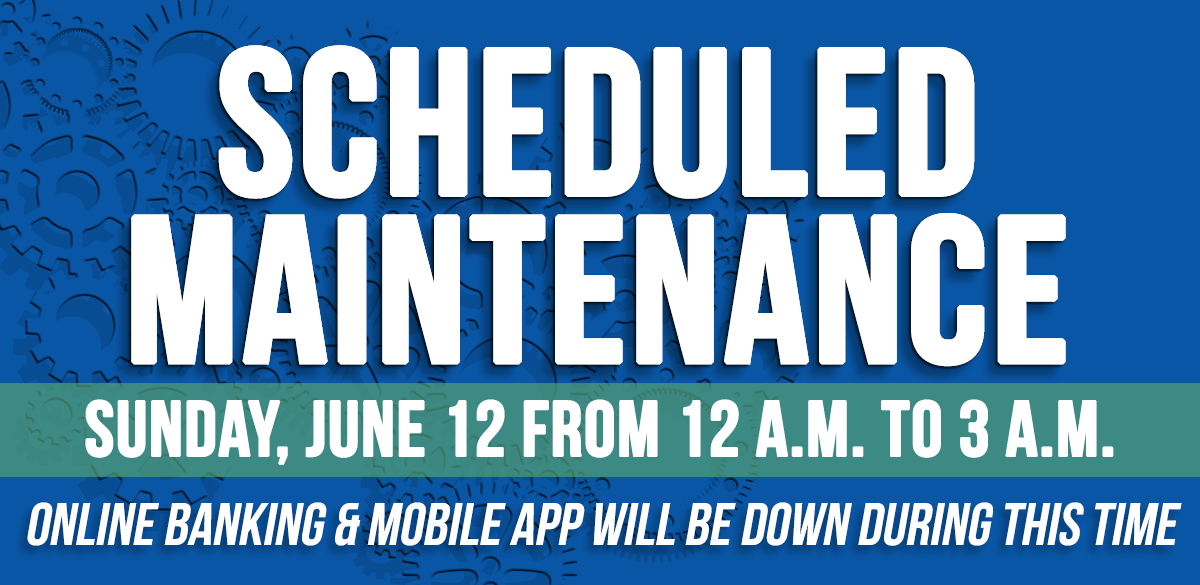 SCHEDULED MAINTENANCE

SUNDAY, JUNE 12 FROM 12 A.M. TO 3 A.M.

ONLINE BANKING & MOBILE APP WILL BE DOWN DURING THIS TIME